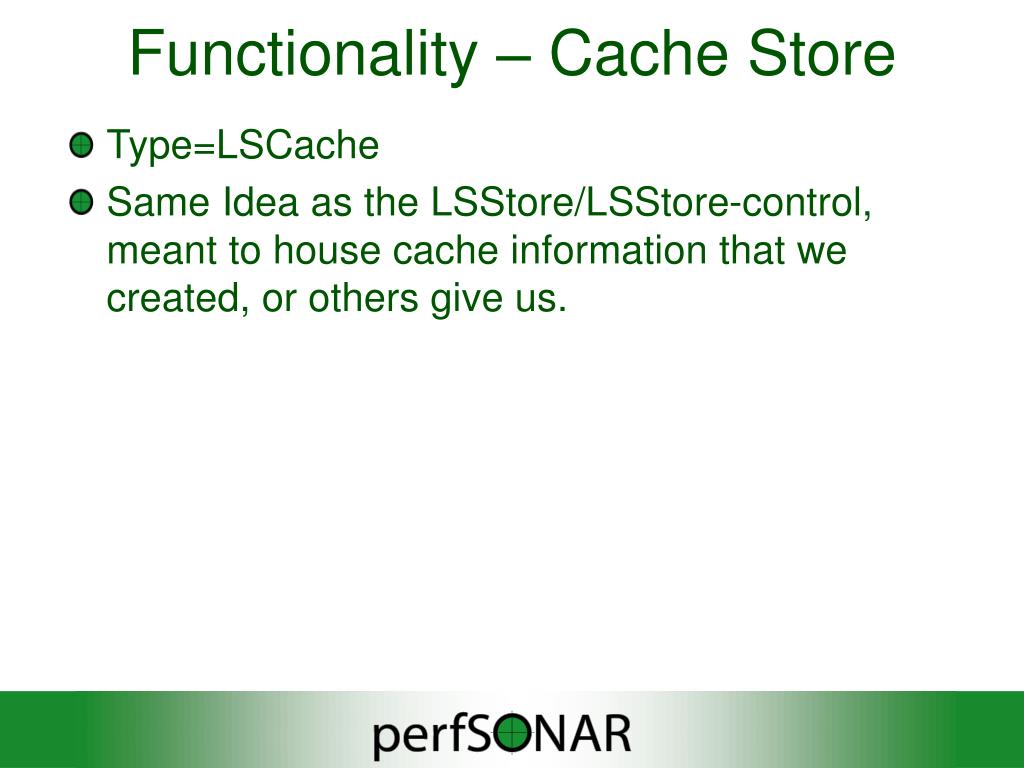 Functionality – Cache Store

Type=LSCache

Same Idea as the LSStore/LSStore-control, meant to house cache information that we created, or others give us.

perfSONAR